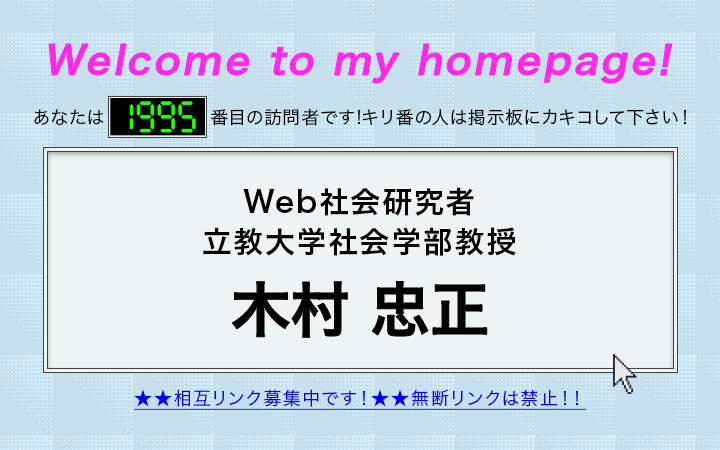 Welcome to my homepage!

あなたは 1995 番目の訪問者です!キリ番の人は掲示板にカキコして下さい！

Web社会研究者
立教大学社会学部教授
木村 忠正

★★相互リンク募集中です！★★無断リンクは禁止！！